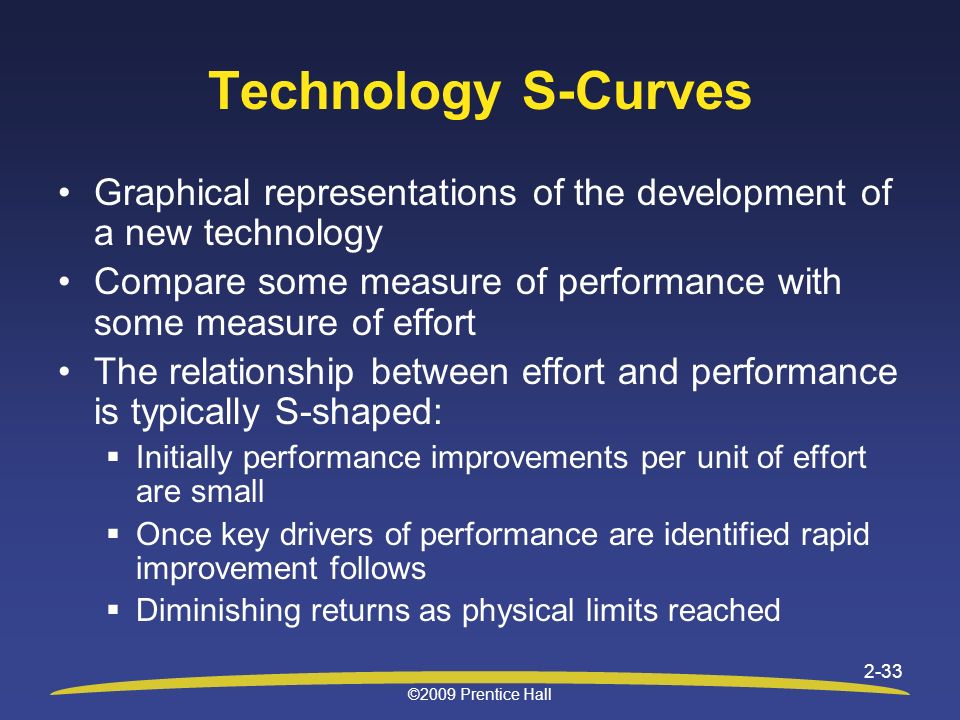 Technology S-Curves

• Graphical representations of the development of a new technology

• Compare some measure of performance with some measure of effort

• The relationship between effort and performance is typically S-shaped:

▪ Initially performance improvements per unit of effort are small

▪ Once key drivers of performance are identified rapid improvement follows

▪ Diminishing returns as physical limits reached

2-33

©2009 Prentice Hall